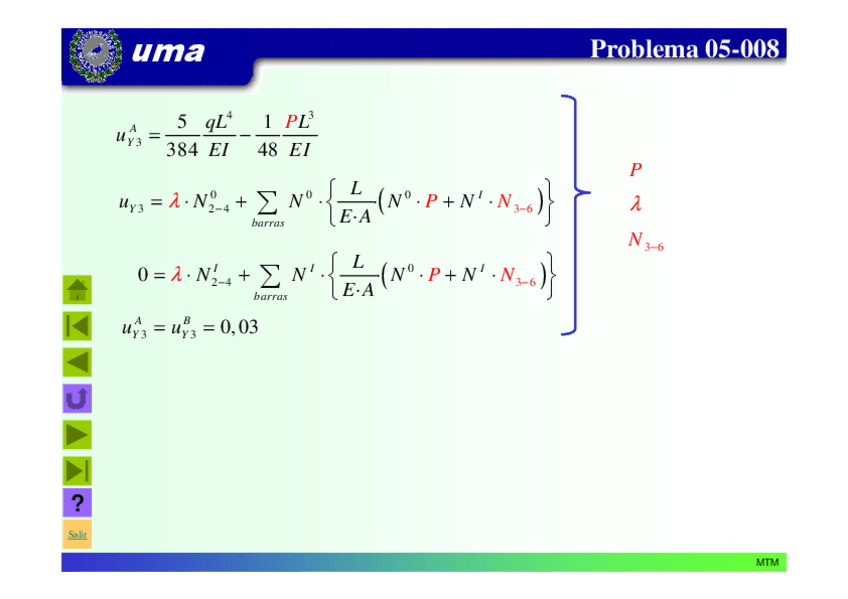 uma

Problema 05-008

$u_{Y3}^{A} = \frac{5}{384}\frac{qL^4}{EI} - \frac{1}{48}\frac{PL^3}{EI}$

$u_{Y3} = \lambda \cdot N_{2-4}^{0} + \sum_{barras} N^{0} \cdot \left\{ \frac{L}{E \cdot A}\left( N^{0} \cdot P + N^{I} \cdot N_{3-6} \right) \right\}$

$0 = \lambda \cdot N_{2-4}^{I} + \sum_{barras} N^{I} \cdot \left\{ \frac{L}{E \cdot A}\left( N^{0} \cdot P + N^{I} \cdot N_{3-6} \right) \right\}$

$u_{Y3}^{A} = u_{Y3}^{B} = 0,03$

$P$

$\lambda$

$N_{3-6}$

?

Salir

MTM